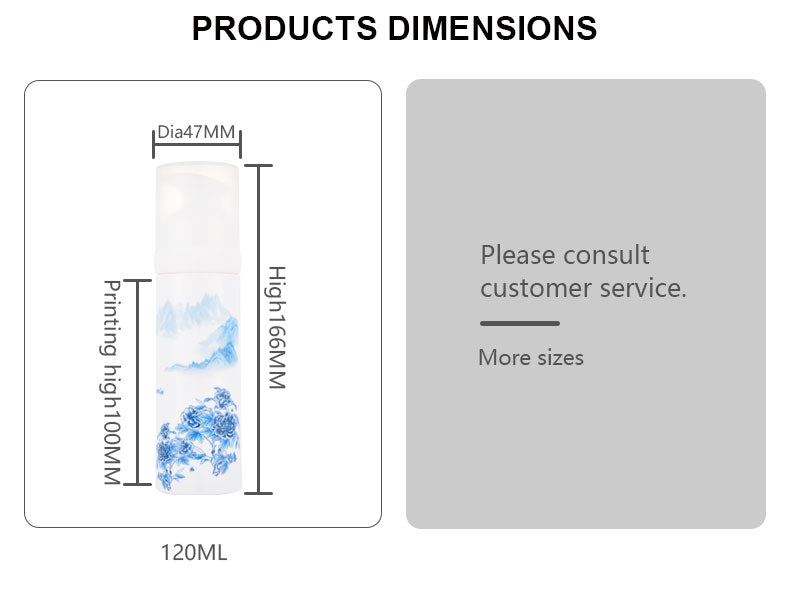 PRODUCTS DIMENSIONS

Dia47MM

Printing high100MM

High166MM

120ML

Please consult customer service.

More sizes